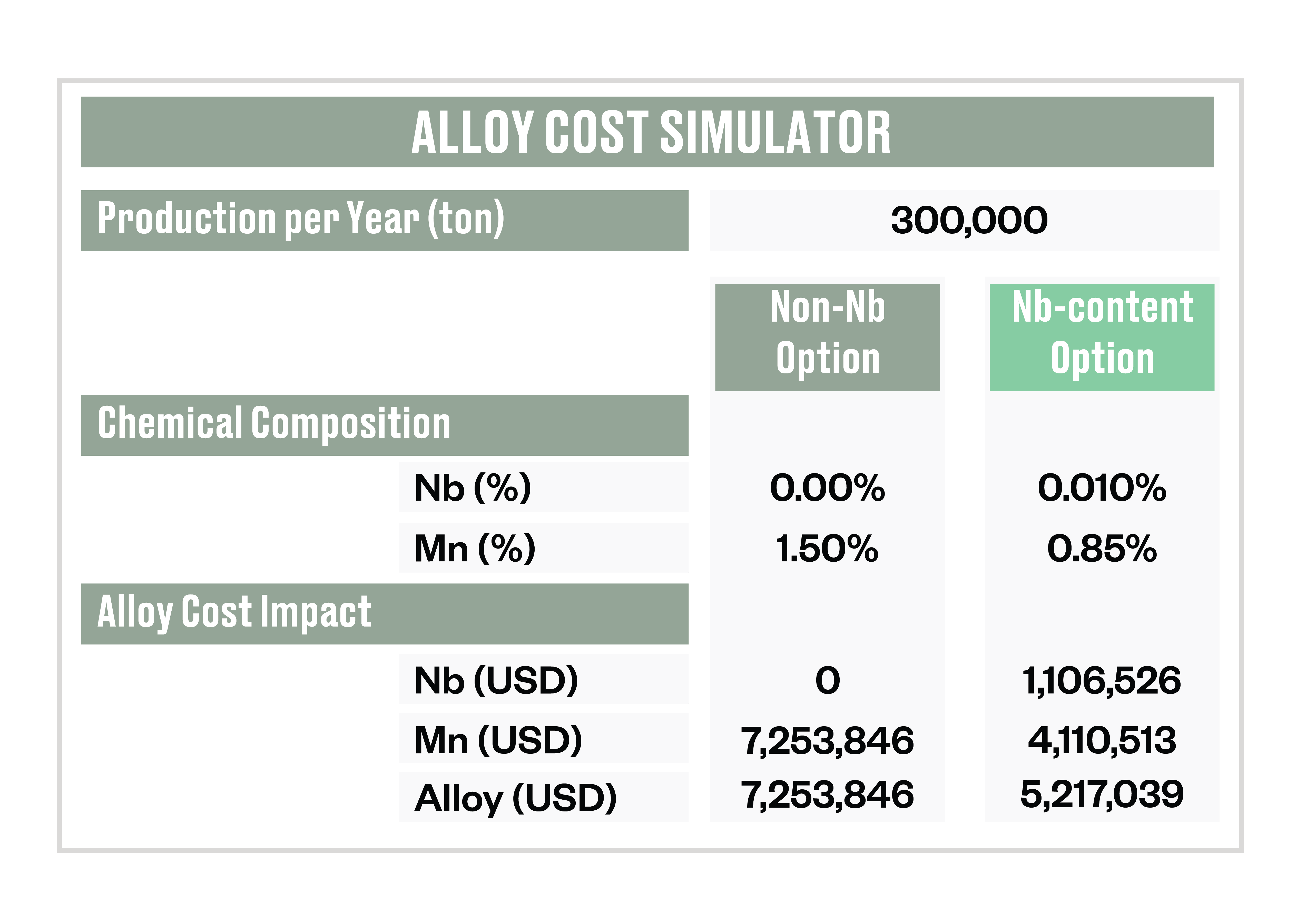 ALLOY COST SIMULATOR

Production per Year (ton) 300,000

| | Non-Nb Option | Nb-content Option |
|---|---|---|
| Chemical Composition | | |
| Nb (%) | 0.00% | 0.010% |
| Mn (%) | 1.50% | 0.85% |
| Alloy Cost Impact | | |
| Nb (USD) | 0 | 1,106,526 |
| Mn (USD) | 7,253,846 | 4,110,513 |
| Alloy (USD) | 7,253,846 | 5,217,039 |